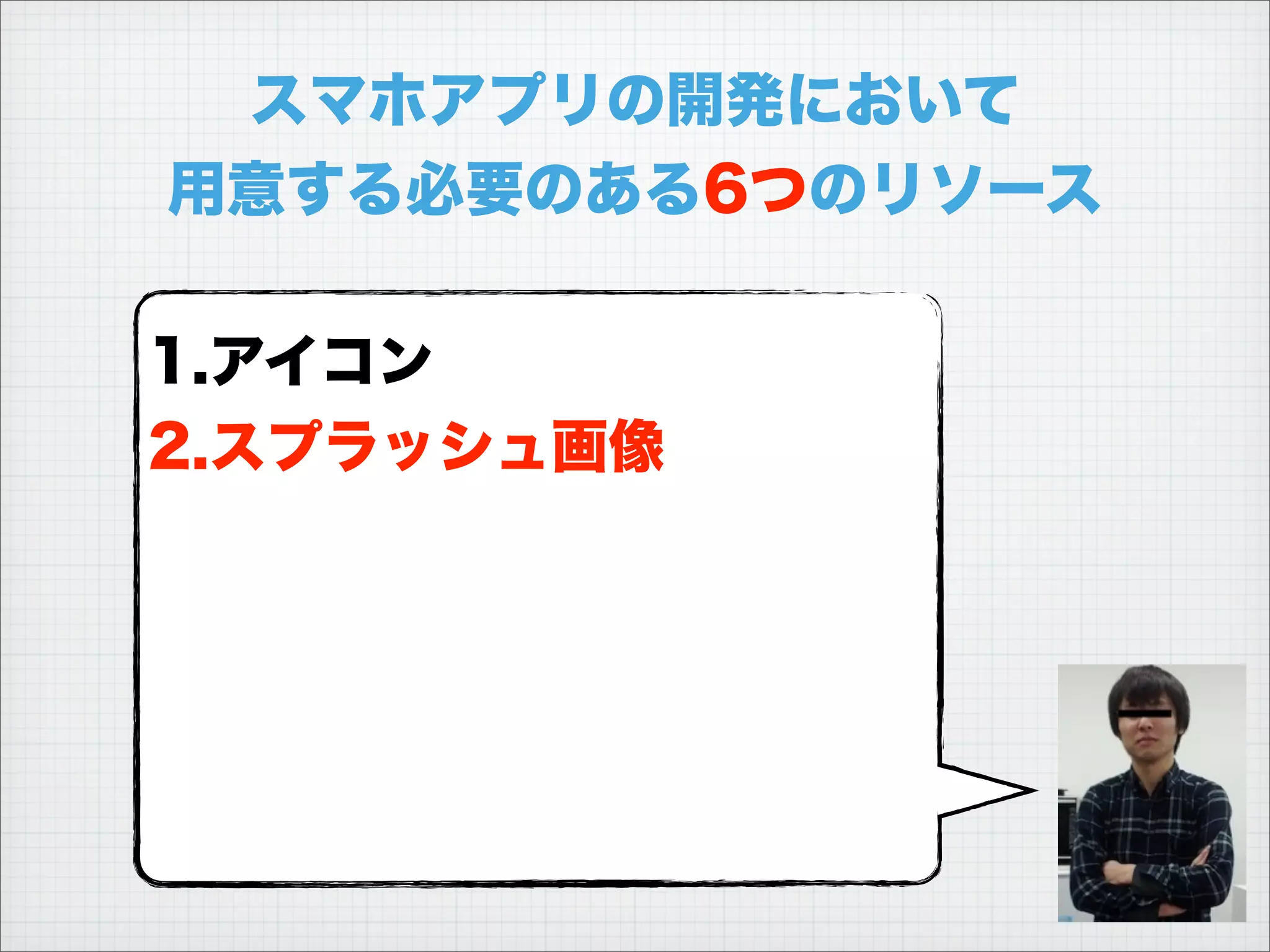 スマホアプリの開発において
用意する必要のある6つのリソース

1.アイコン
2.スプラッシュ画像